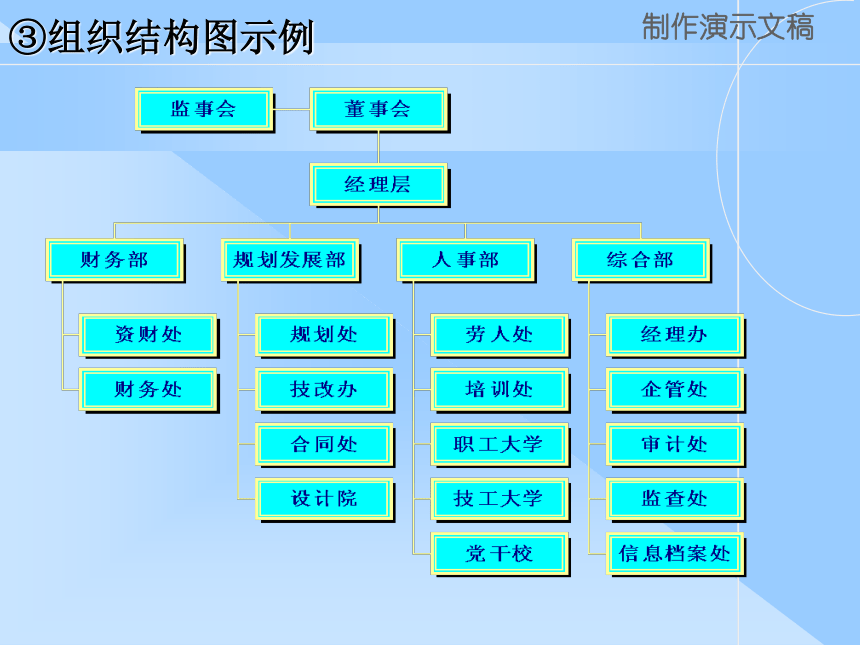 ③组织结构图示例

制作演示文稿

监事会

董事会

经理层

财务部

资财处

财务处

规划发展部

规划处

技改办

合同处

设计院

人事部

劳人处

培训处

职工大学

技工大学

党干校

综合部

经理办

企管处

审计处

监查处

信息档案处